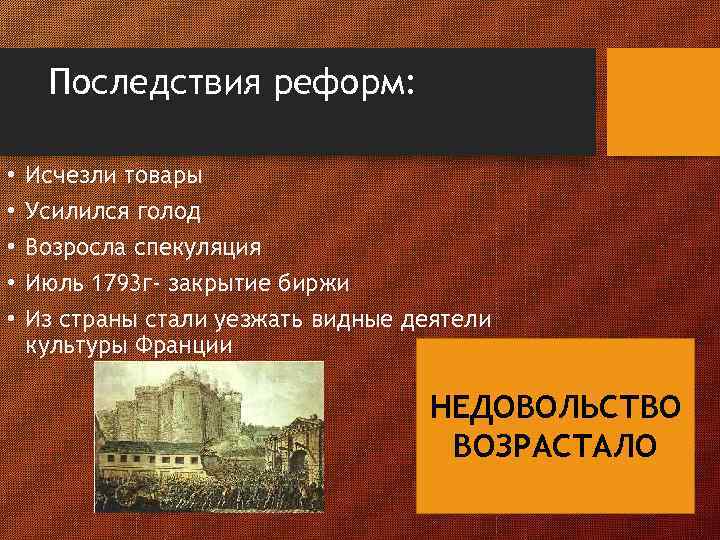 Последствия реформ:

• Исчезли товары
• Усилился голод
• Возросла спекуляция
• Июль 1793г- закрытие биржи
• Из страны стали уезжать видные деятели культуры Франции

НЕДОВОЛЬСТВО ВОЗРАСТАЛО